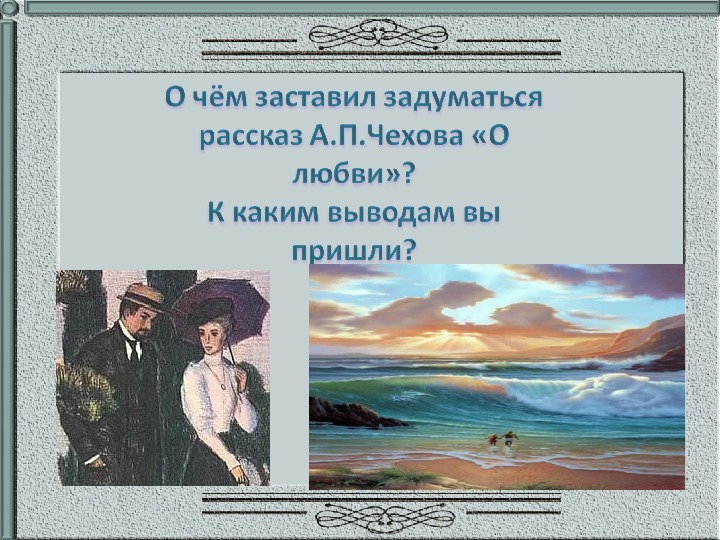 О чём заставил задуматься рассказ А.П.Чехова «О любви»?
К каким выводам вы пришли?